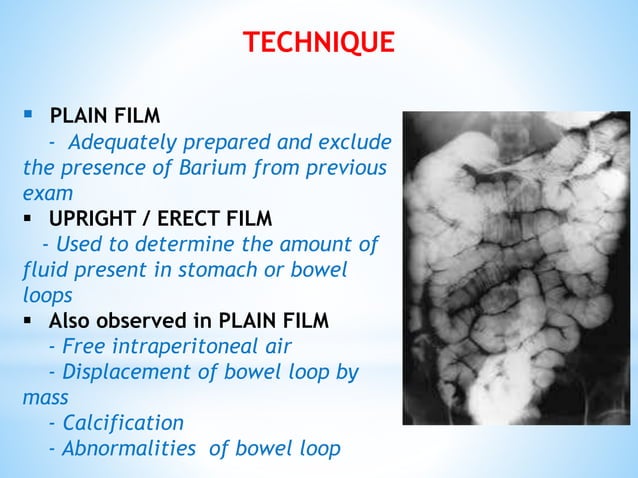 TECHNIQUE

▪ PLAIN FILM
- Adequately prepared and exclude the presence of Barium from previous exam

▪ UPRIGHT / ERECT FILM
- Used to determine the amount of fluid present in stomach or bowel loops

▪ Also observed in PLAIN FILM
- Free intraperitoneal air
- Displacement of bowel loop by mass
- Calcification
- Abnormalities of bowel loop